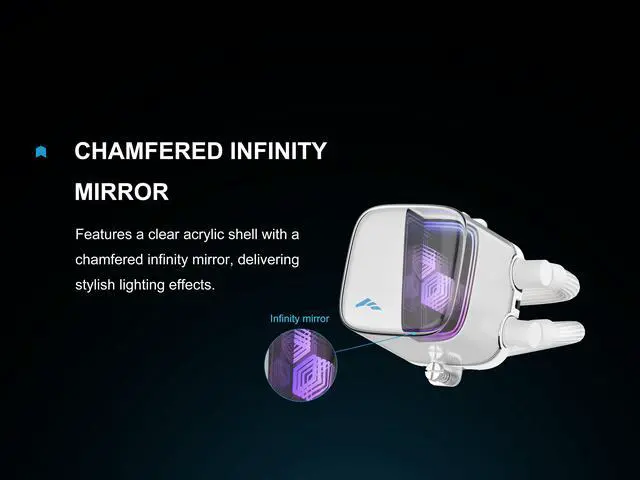 CHAMFERED INFINITY MIRROR

Features a clear acrylic shell with a chamfered infinity mirror, delivering stylish lighting effects.

Infinity mirror